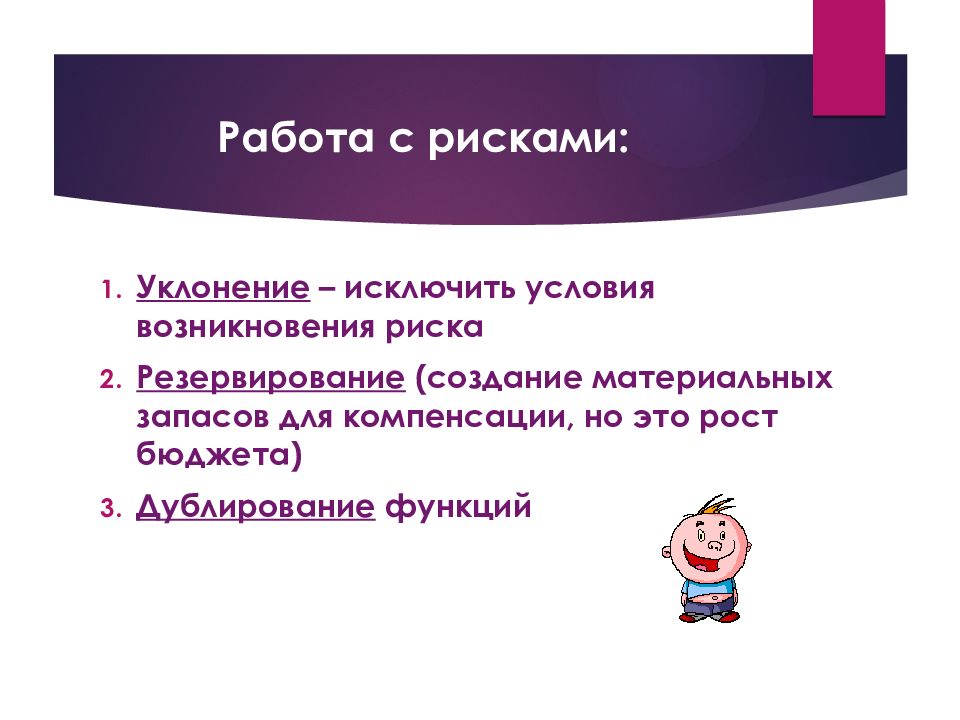 Работа с рисками:

1. Уклонение – исключить условия возникновения риска
2. Резервирование (создание материальных запасов для компенсации, но это рост бюджета)
3. Дублирование функций